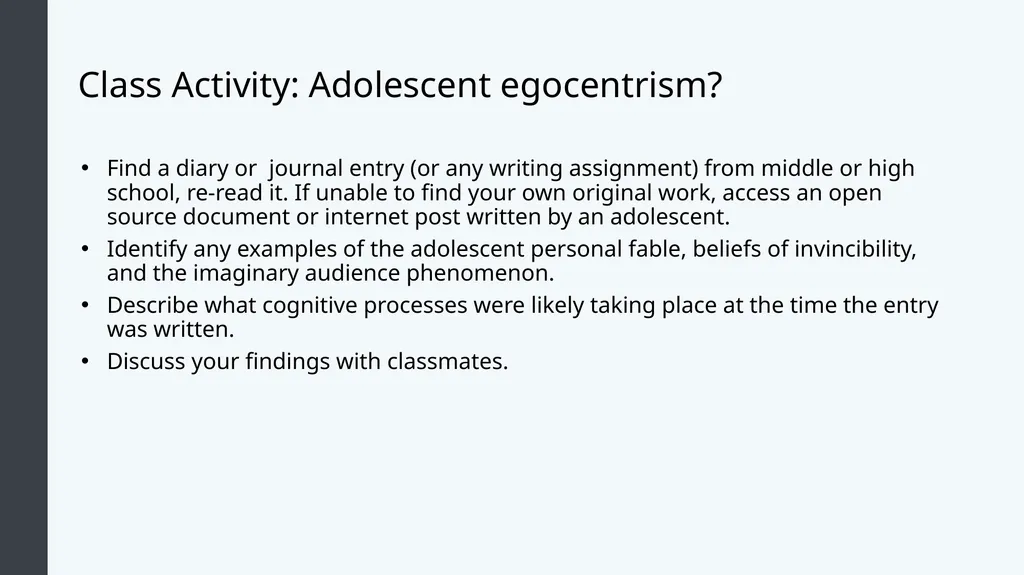 Class Activity: Adolescent egocentrism?

• Find a diary or journal entry (or any writing assignment) from middle or high school, re-read it. If unable to find your own original work, access an open source document or internet post written by an adolescent.
• Identify any examples of the adolescent personal fable, beliefs of invincibility, and the imaginary audience phenomenon.
• Describe what cognitive processes were likely taking place at the time the entry was written.
• Discuss your findings with classmates.